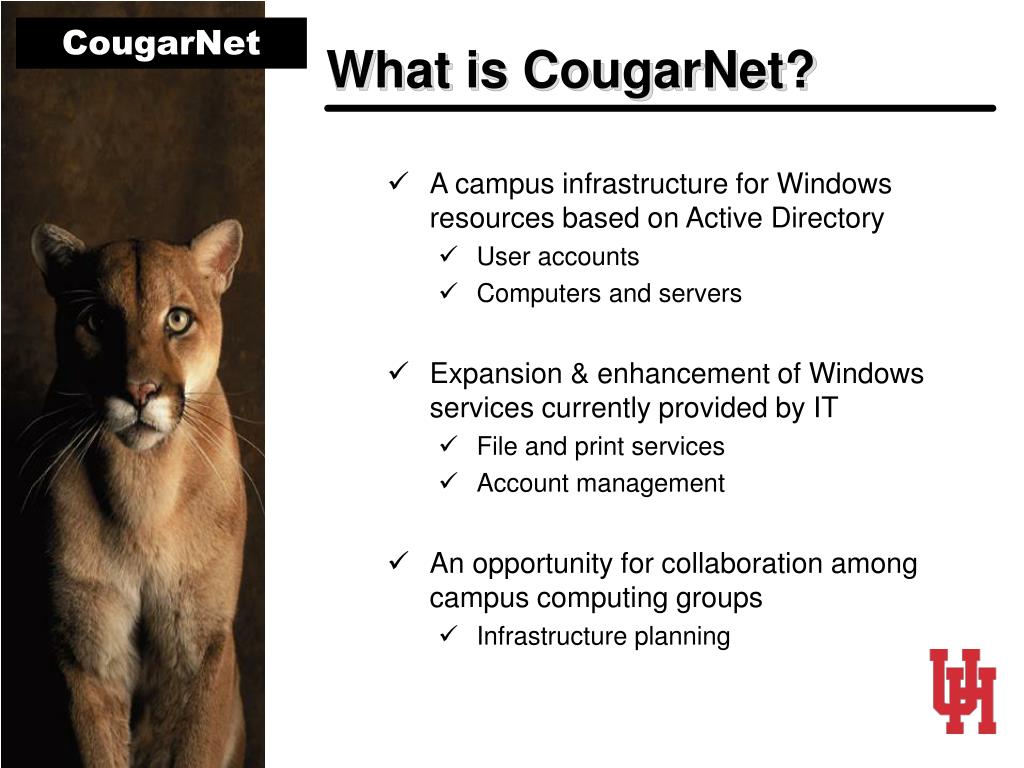 CougarNet

What is CougarNet?

✓ A campus infrastructure for Windows resources based on Active Directory
✓ User accounts
✓ Computers and servers

✓ Expansion & enhancement of Windows services currently provided by IT
✓ File and print services
✓ Account management

✓ An opportunity for collaboration among campus computing groups
✓ Infrastructure planning

UH